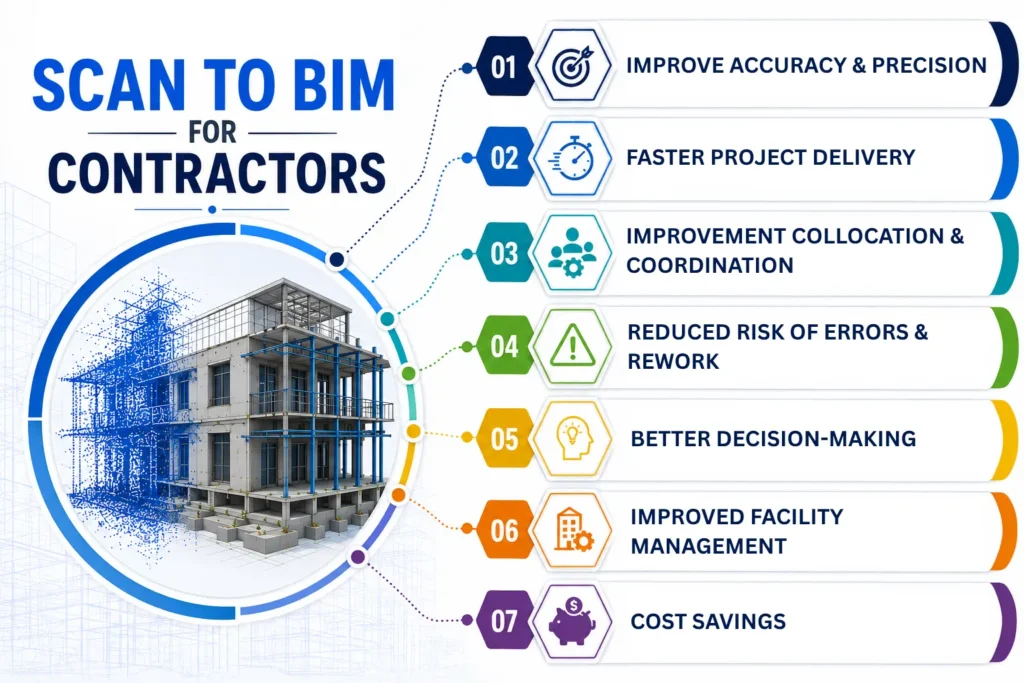 SCAN TO BIM
FOR
CONTRACTORS

01 IMPROVE ACCURACY & PRECISION

02 FASTER PROJECT DELIVERY

03 IMPROVEMENT COLLOCATION & COORDINATION

04 REDUCED RISK OF ERRORS & REWORK

05 BETTER DECISION-MAKING

06 IMPROVED FACILITY MANAGEMENT

07 COST SAVINGS